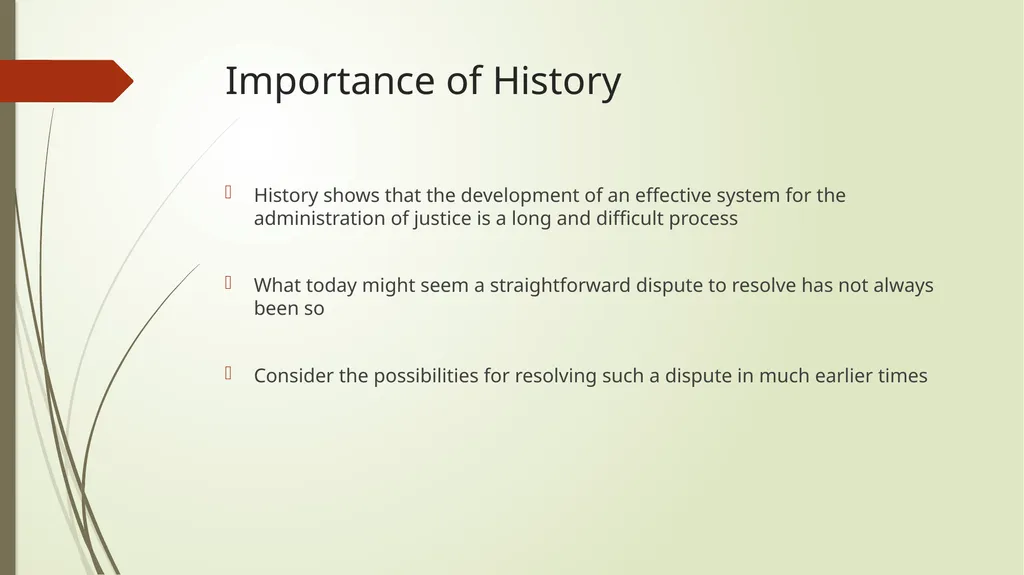 Importance of History

History shows that the development of an effective system for the administration of justice is a long and difficult process

What today might seem a straightforward dispute to resolve has not always been so

Consider the possibilities for resolving such a dispute in much earlier times